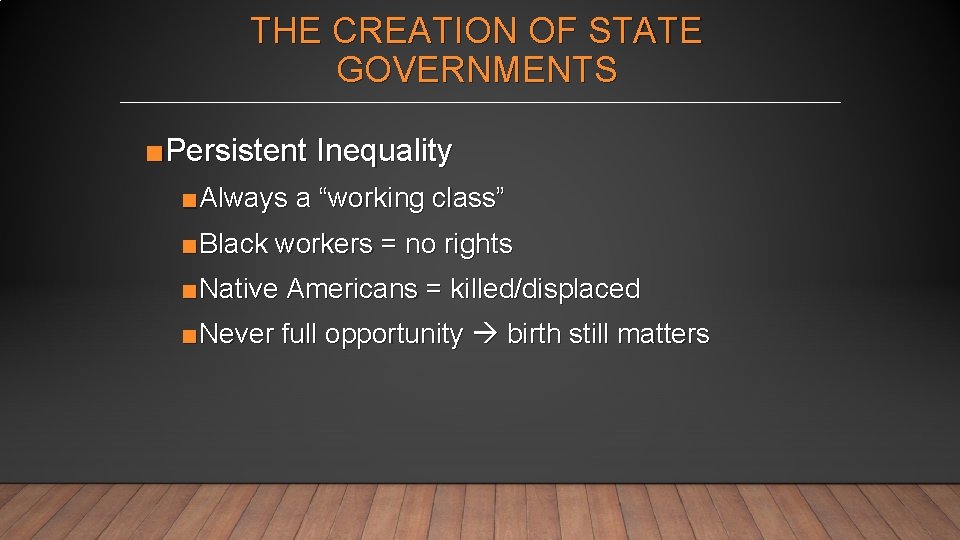 THE CREATION OF STATE GOVERNMENTS

■ Persistent Inequality

■ Always a “working class”

■ Black workers = no rights

■ Native Americans = killed/displaced

■ Never full opportunity → birth still matters